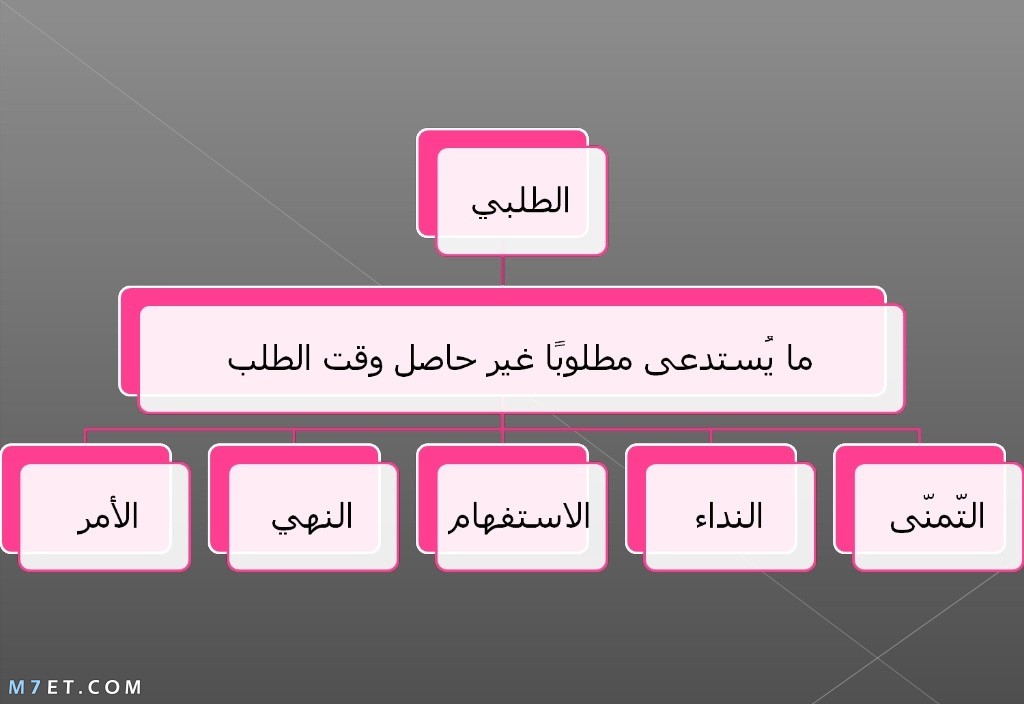 الطلبي

ما يُستدعى مطلوبًا غير حاصل وقت الطلب

التّمنّى

النداء

الاستفهام

النهي

الأمر

M7ET.COM